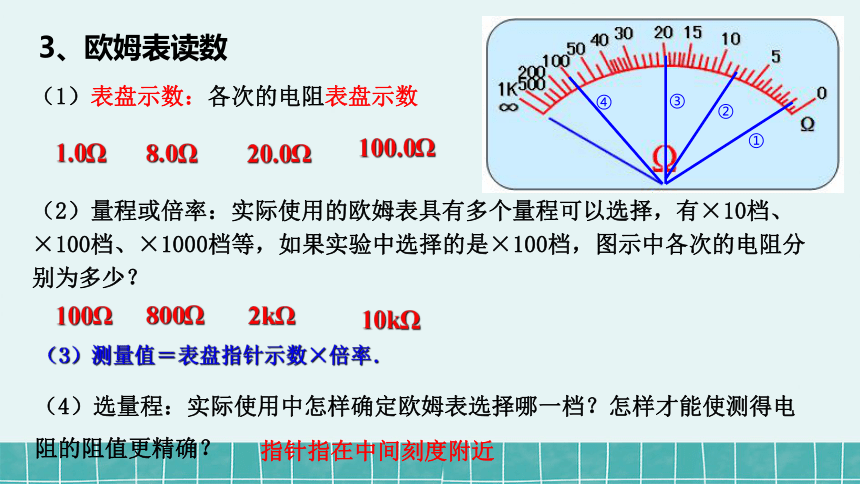 3、欧姆表读数

（1）表盘示数：各次的电阻表盘示数

1.0Ω 8.0Ω 20.0Ω 100.0Ω

∞ 1K 500 200 100 50 40 30 20 15 10 5 0 Ω
④ ③ ② ①
Ω

（2）量程或倍率：实际使用的欧姆表具有多个量程可以选择，有×10档、×100档、×1000档等，如果实验中选择的是×100档，图示中各次的电阻分别为多少？

100Ω 800Ω 2kΩ 10kΩ

（3）测量值＝表盘指针示数×倍率.

（4）选量程：实际使用中怎样确定欧姆表选择哪一档？怎样才能使测得电阻的阻值更精确？ 指针指在中间刻度附近